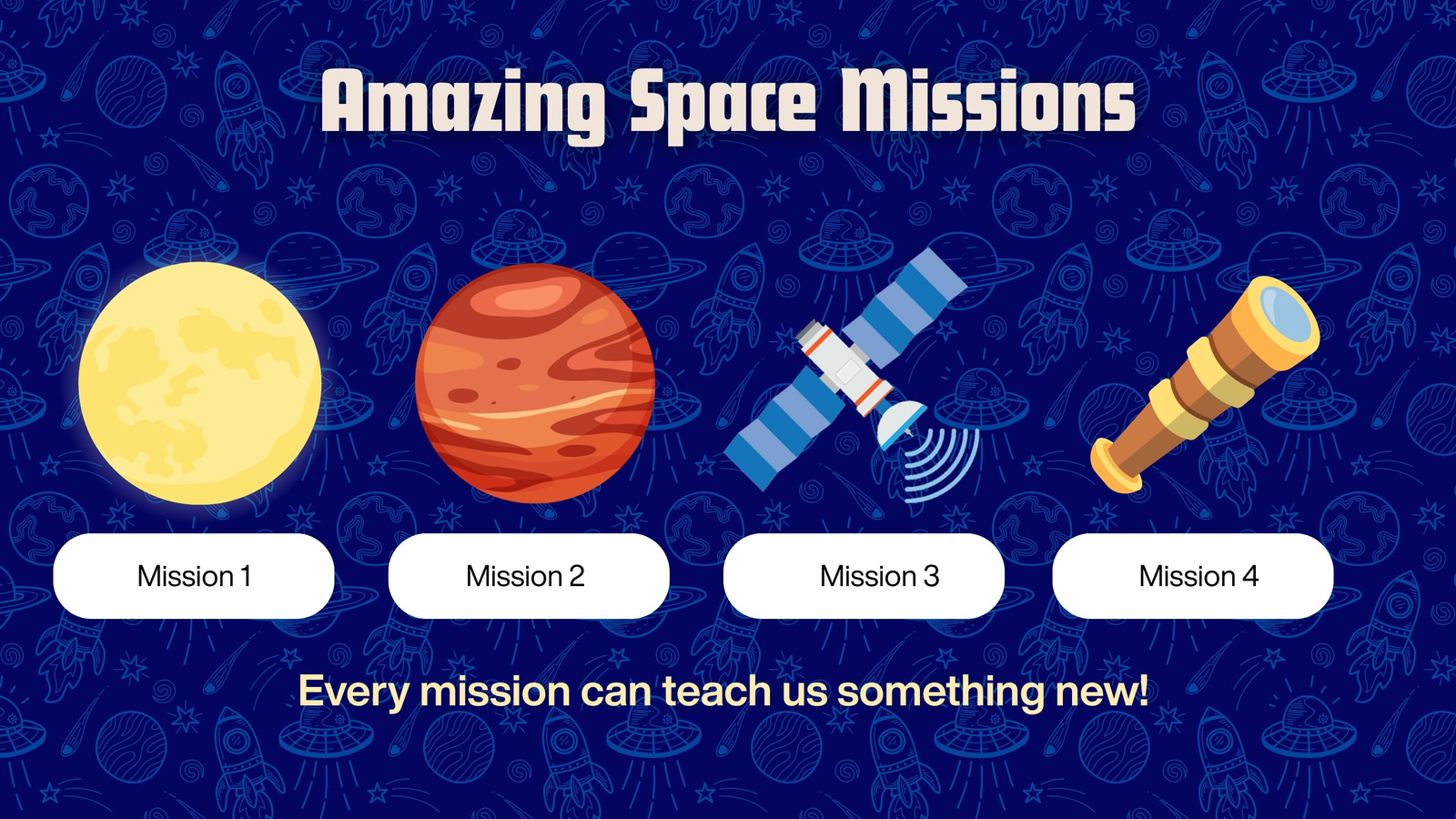 Amazing Space Missions

Mission 1

Mission 2

Mission 3

Mission 4

Every mission can teach us something new!